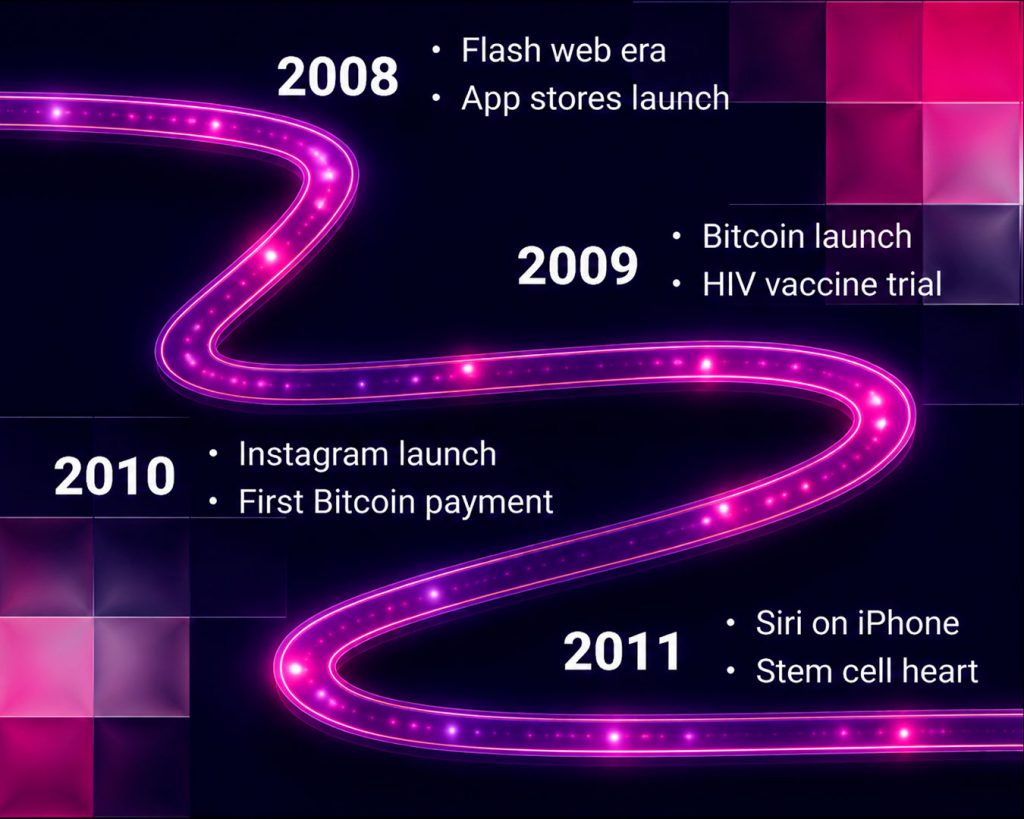 2008
• Flash web era
• App stores launch

2009
• Bitcoin launch
• HIV vaccine trial

2010
• Instagram launch
• First Bitcoin payment

2011
• Siri on iPhone
• Stem cell heart